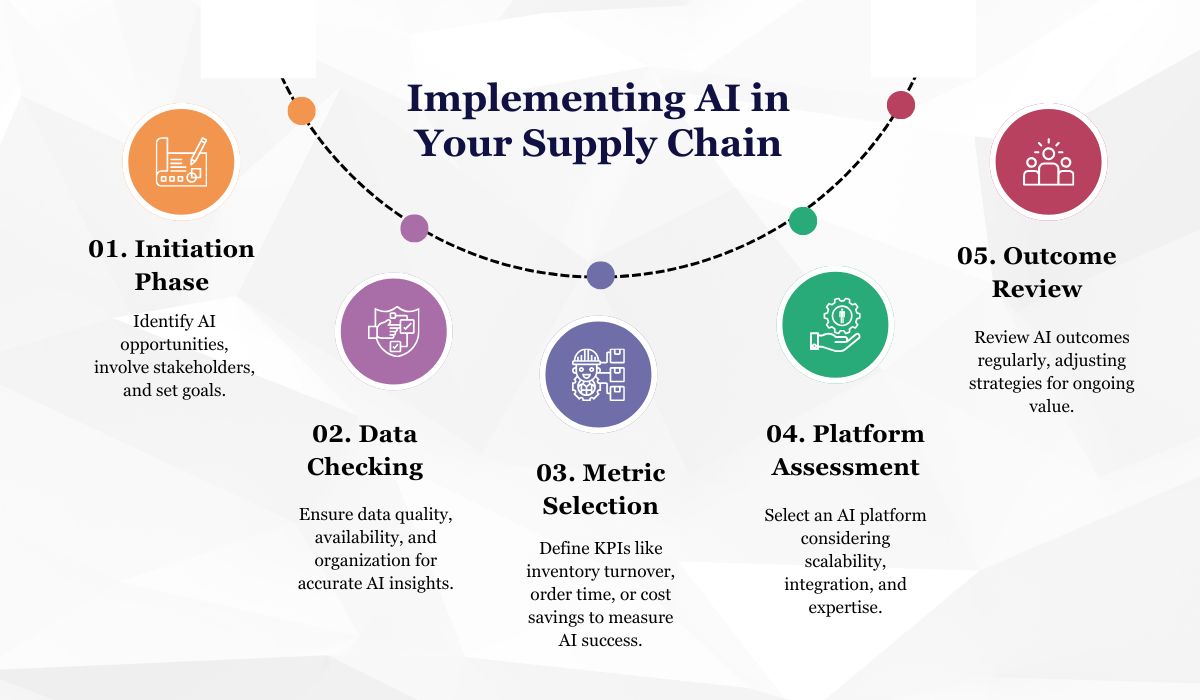 Implementing AI in Your Supply Chain

01. Initiation Phase

Identify AI opportunities, involve stakeholders, and set goals.

02. Data Checking

Ensure data quality, availability, and organization for accurate AI insights.

03. Metric Selection

Define KPIs like inventory turnover, order time, or cost savings to measure AI success.

04. Platform Assessment

Select an AI platform considering scalability, integration, and expertise.

05. Outcome Review

Review AI outcomes regularly, adjusting strategies for ongoing value.